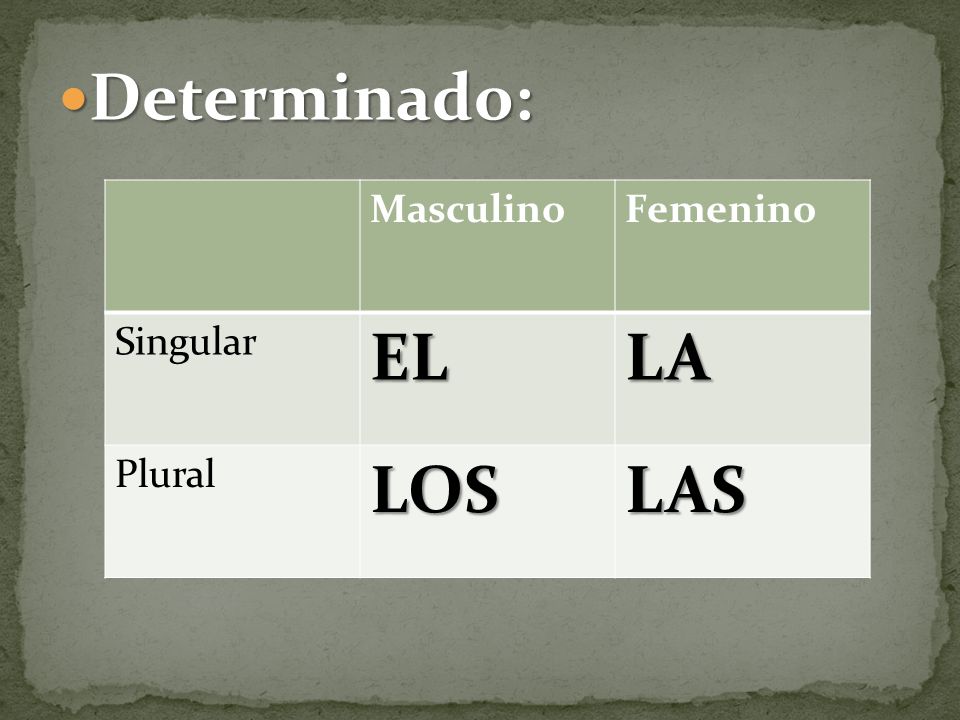 Determinado:

| | Masculino | Femenino |
|---|---|---|
| Singular | EL | LA |
| Plural | LOS | LAS |